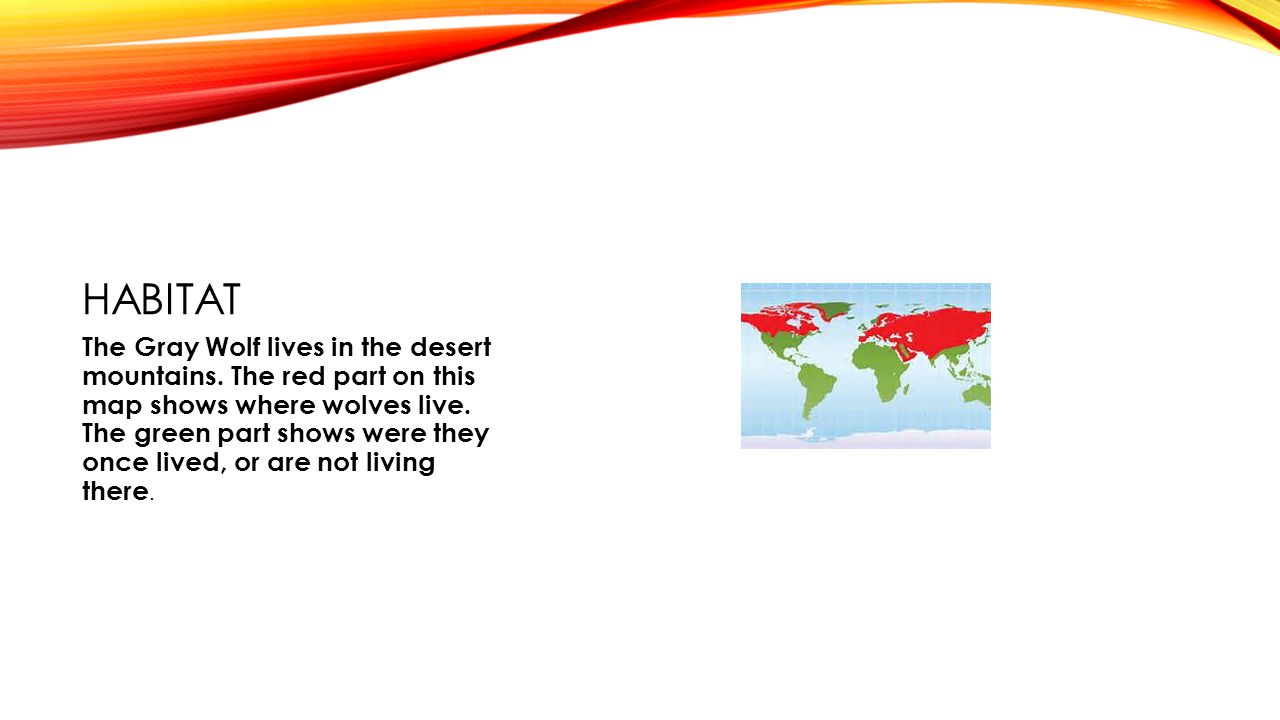 HABITAT

The Gray Wolf lives in the desert mountains. The red part on this map shows where wolves live. The green part shows were they once lived, or are not living there.